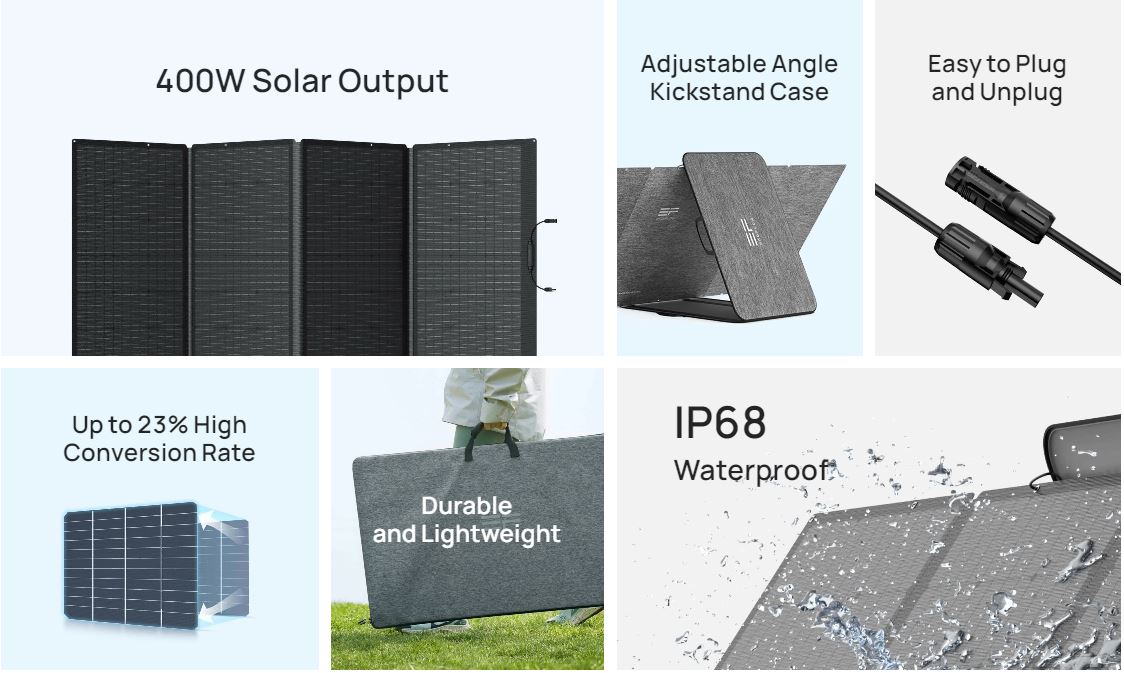 400W Solar Output

Adjustable Angle Kickstand Case

Easy to Plug and Unplug

Up to 23% High Conversion Rate

Durable and Lightweight

IP68

Waterproof